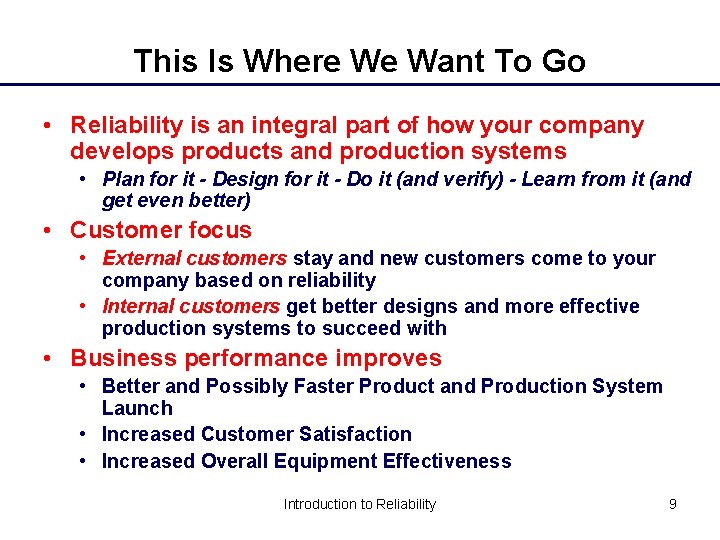 This Is Where We Want To Go

• Reliability is an integral part of how your company develops products and production systems
  • Plan for it - Design for it - Do it (and verify) - Learn from it (and get even better)
• Customer focus
  • External customers stay and new customers come to your company based on reliability
  • Internal customers get better designs and more effective production systems to succeed with
• Business performance improves
  • Better and Possibly Faster Product and Production System Launch
  • Increased Customer Satisfaction
  • Increased Overall Equipment Effectiveness

Introduction to Reliability

9